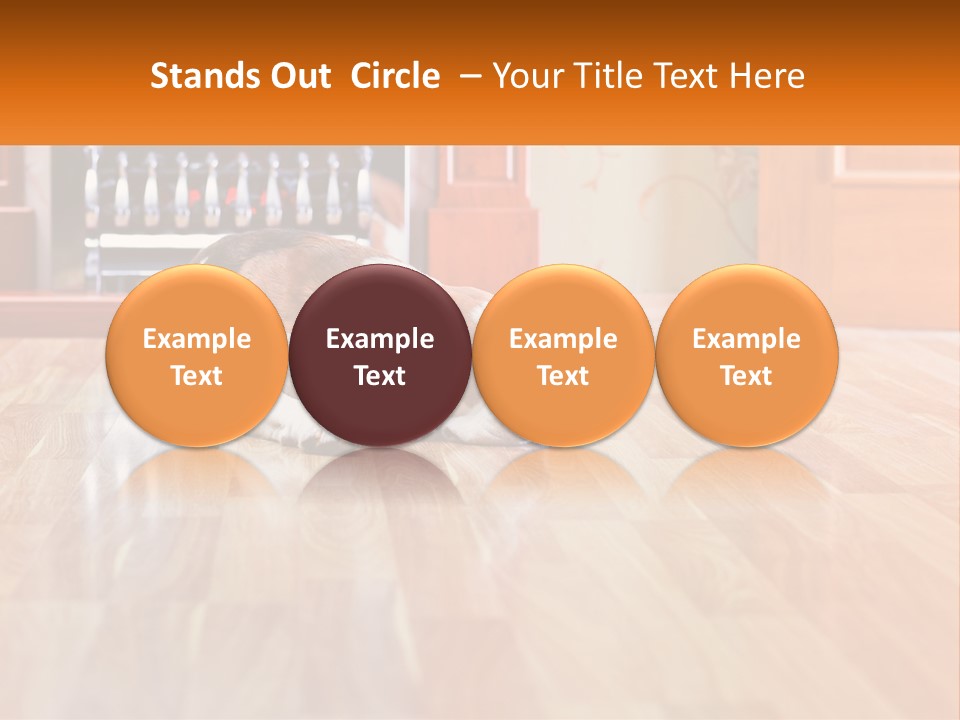 Stands Out Circle – Your Title Text Here

Example Text

Example Text

Example Text

Example Text